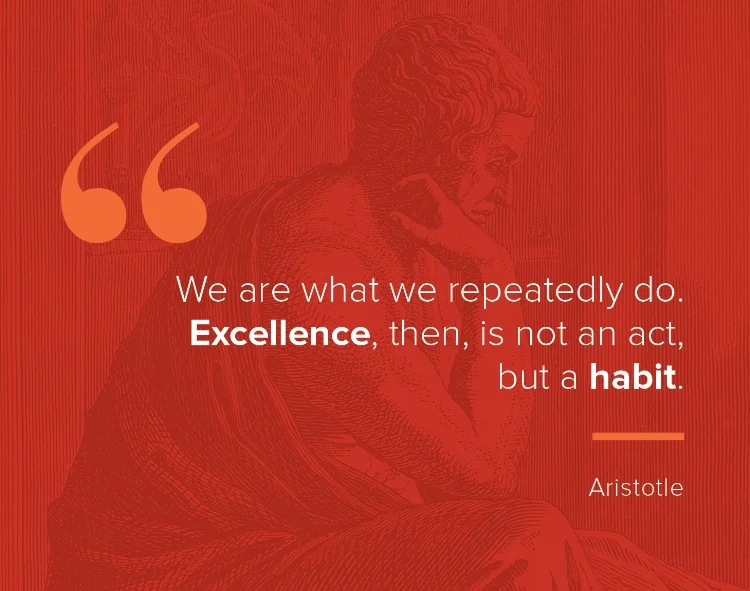 “

We are what we repeatedly do. Excellence, then, is not an act, but a habit.

Aristotle